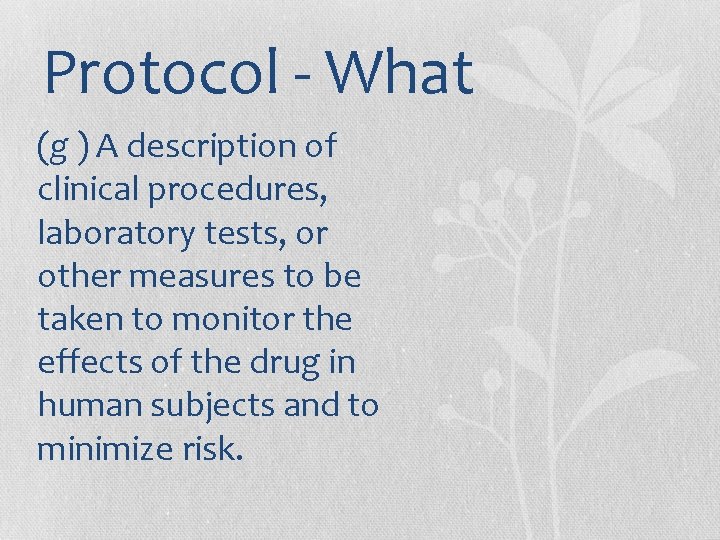 Protocol - What

(g ) A description of clinical procedures, laboratory tests, or other measures to be taken to monitor the effects of the drug in human subjects and to minimize risk.